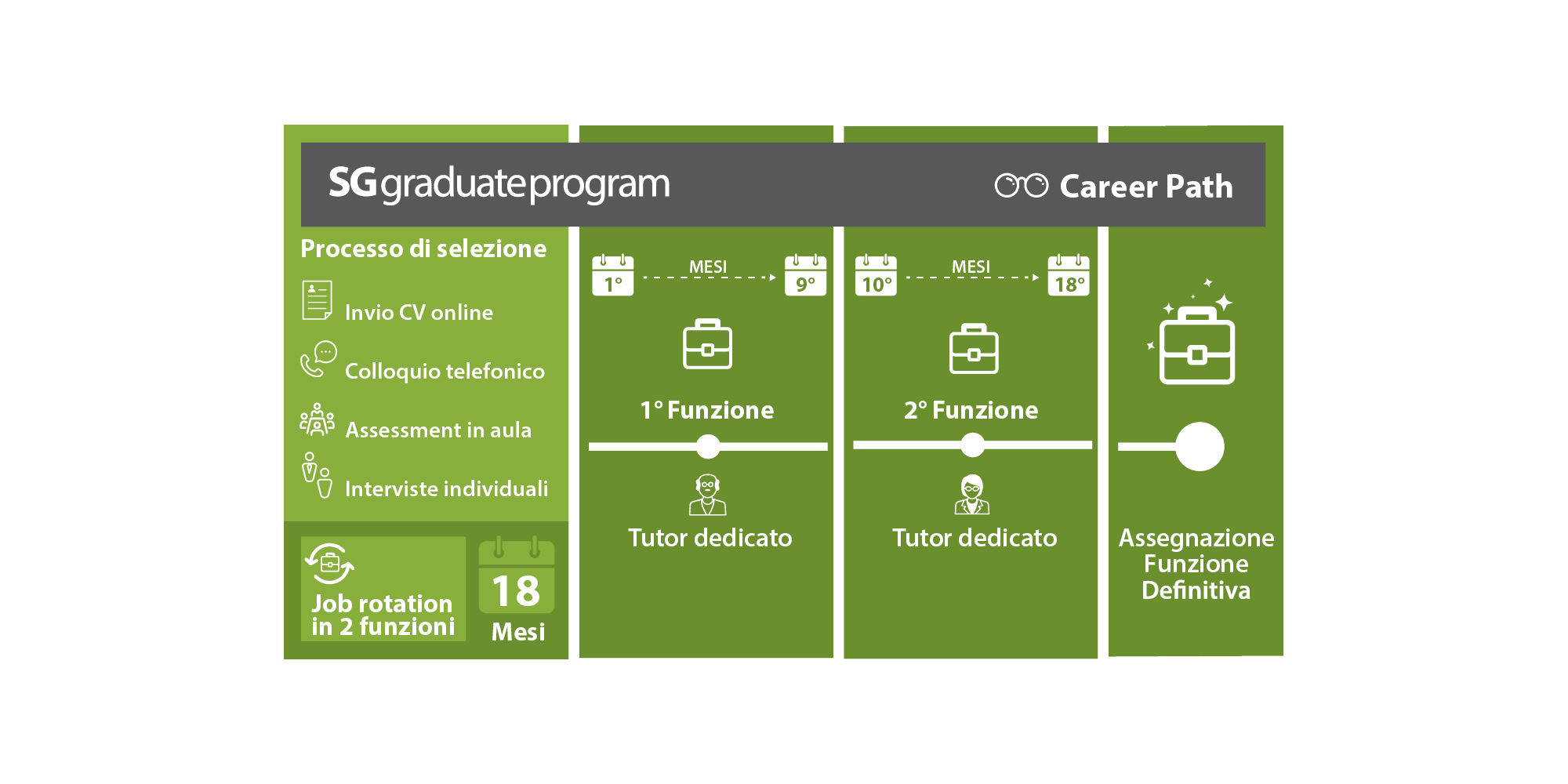 SG graduate program

Career Path

Processo di selezione

Invio CV online

Colloquio telefonico

Assessment in aula

Interviste individuali

Job rotation in 2 funzioni

18

Mesi

1°

MESI

9°

1° Funzione

Tutor dedicato

10°

MESI

18°

2° Funzione

Tutor dedicato

Assegnazione Funzione Definitiva